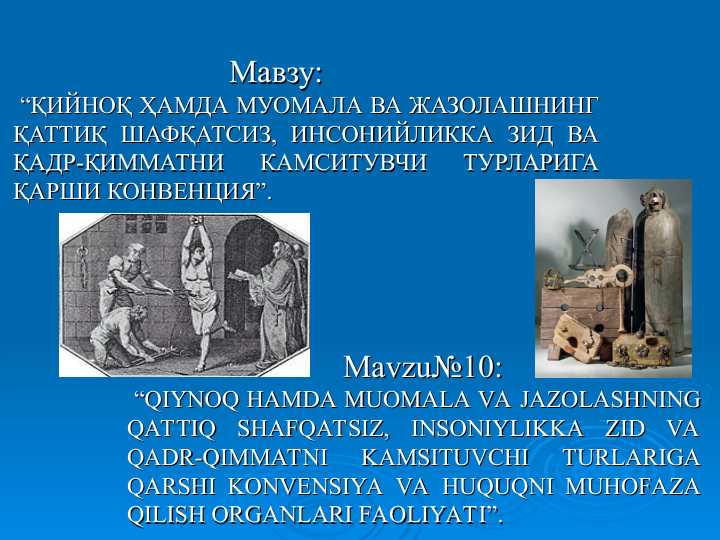 Мавзу:

“ҚИЙНОҚ ҲАМДА МУОМАЛА ВА ЖАЗОЛАШНИНГ ҚАТТИҚ ШАФҚАТСИЗ, ИНСОНИЙЛИККА ЗИД ВА ҚАДР-ҚИММАТНИ КАМСИТУВЧИ ТУРЛАРИГА ҚАРШИ КОНВЕНЦИЯ”.

Mavzu№10:

“QIYNOQ HAMDA MUOMALA VA JAZOLASHNING QATTIQ SHAFQATSIZ, INSONIYLIKKA ZID VA QADR-QIMMATNI KAMSITUVCHI TURLARIGA QARSHI KONVENSIYA VA HUQUQNI MUHOFAZA QILISH ORGANLARI FAOLIYATI”.